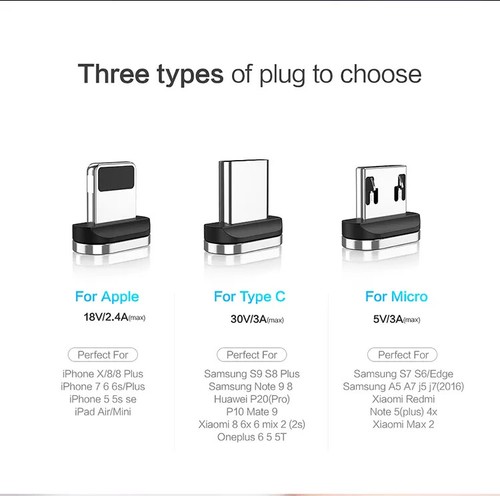 Three types of plug to choose

For Apple
18V/2.4A(max)

Perfect For
iPhone X/8/8 Plus
iPhone 7 6 6s/Plus
iPhone 5 5s se
iPad Air/Mini

For Type C
30V/3A(max)

Perfect For
Samsung S9 S8 Plus
Samsung Note 9 8
Huawei P20(Pro)
P10 Mate 9
Xiaomi 8 6x 6 mix 2 (2s)
Oneplus 6 5 5T

For Micro
5V/3A(max)

Perfect For
Samsung S7 S6/Edge
Samsung A5 A7 j5 j7(2016)
Xiaomi Redmi
Note 5(plus) 4x
Xiaomi Max 2